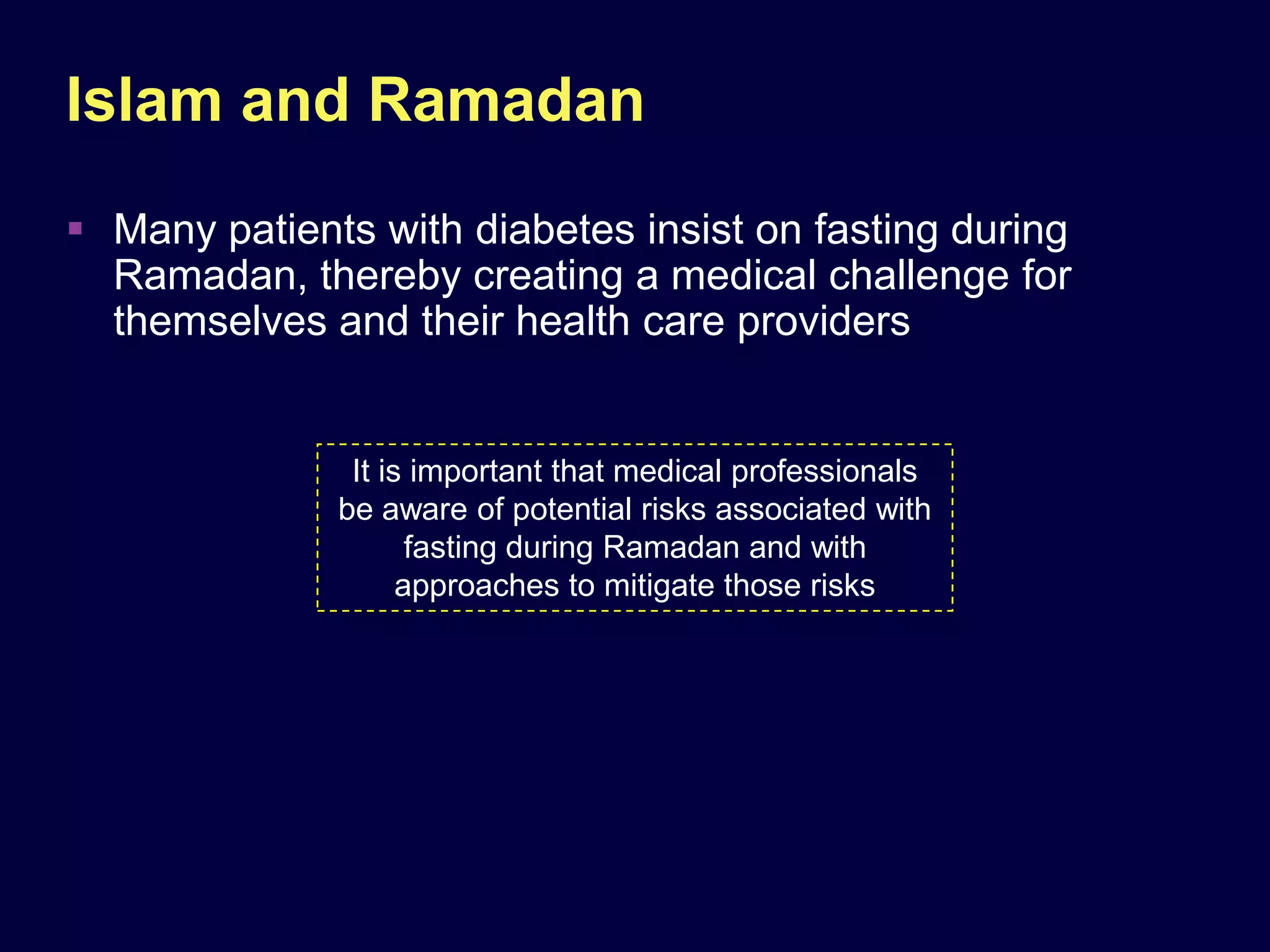 Islam and Ramadan

▪ Many patients with diabetes insist on fasting during Ramadan, thereby creating a medical challenge for themselves and their health care providers

It is important that medical professionals be aware of potential risks associated with fasting during Ramadan and with approaches to mitigate those risks